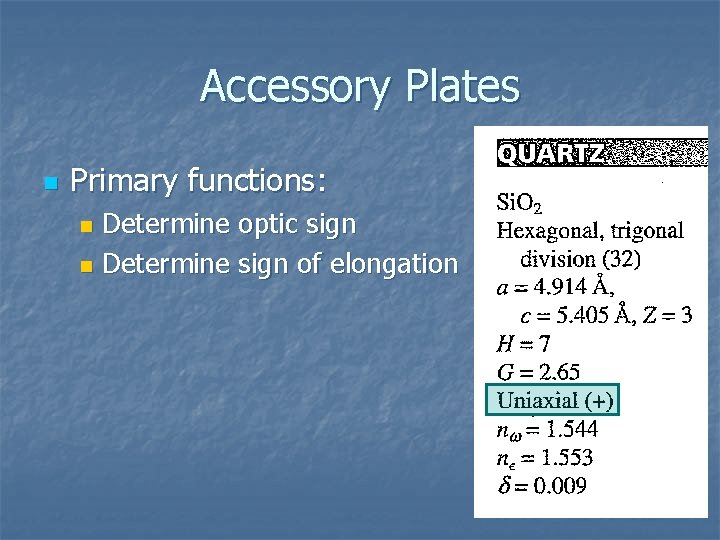 Accessory Plates

Primary functions:

Determine optic sign

Determine sign of elongation

QUARTZ

$SiO_2$

Hexagonal, trigonal division (32)

$a = 4.914$ Å, $c = 5.405$ Å, $Z = 3$

$H = 7$

$G = 2.65$

Uniaxial (+)

$n_\omega = 1.544$

$n_\epsilon = 1.553$

$\delta = 0.009$